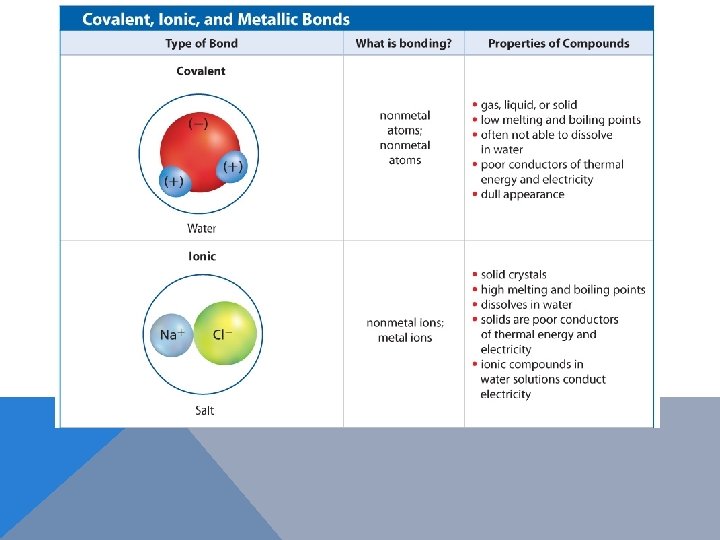 Covalent, Ionic, and Metallic Bonds

| Type of Bond | What is bonding? | Properties of Compounds |
|---|---|---|
| Covalent (−) (+) (+) Water | nonmetal atoms; nonmetal atoms | • gas, liquid, or solid • low melting and boiling points • often not able to dissolve in water • poor conductors of thermal energy and electricity • dull appearance |
| Ionic $Na^+$ $Cl^-$ Salt | nonmetal ions; metal ions | • solid crystals • high melting and boiling points • dissolves in water • solids are poor conductors of thermal energy and electricity • ionic compounds in water solutions conduct electricity |